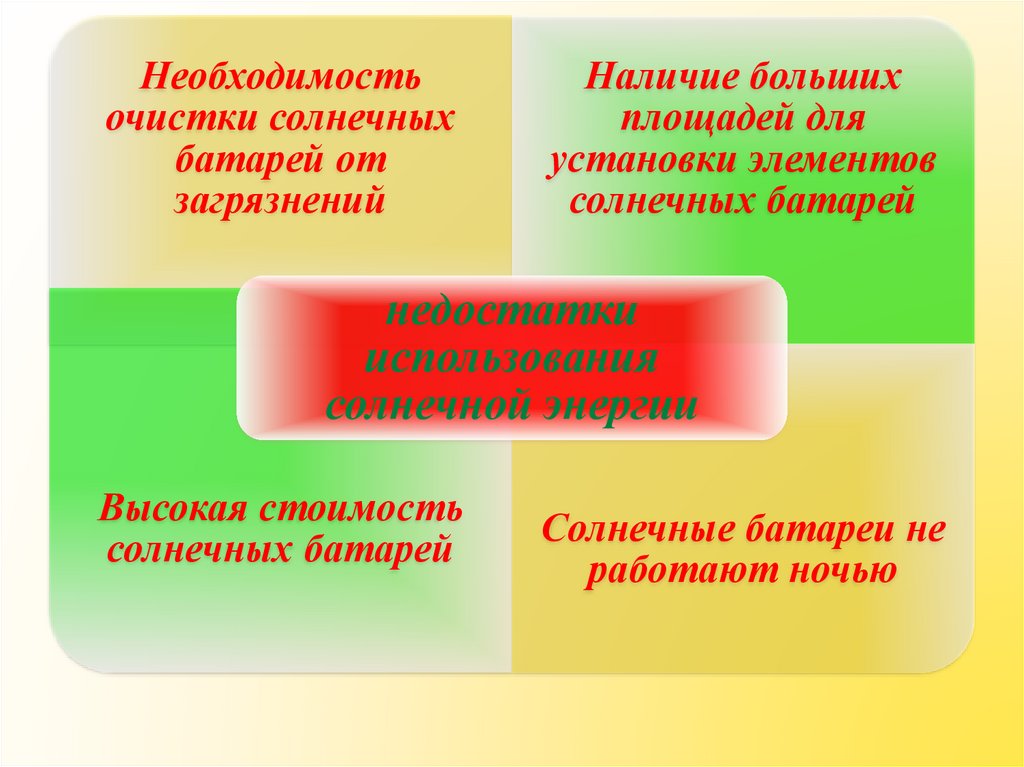 Необходимость очистки солнечных батарей от загрязнений

Наличие больших площадей для установки элементов солнечных батарей

недостатки использования солнечной энергии

Высокая стоимость солнечных батарей

Солнечные батареи не работают ночью